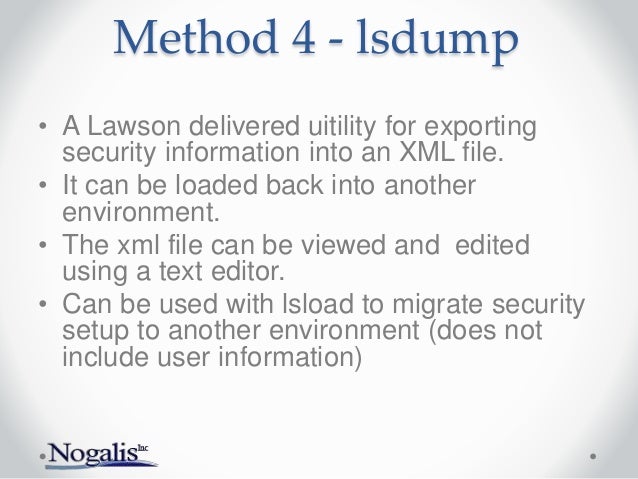 Method 4 - lsdump

• A Lawson delivered uitility for exporting security information into an XML file.
• It can be loaded back into another environment.
• The xml file can be viewed and  edited using a text editor.
• Can be used with lsload to migrate security setup to another environment (does not include user information)

Nogalis Inc